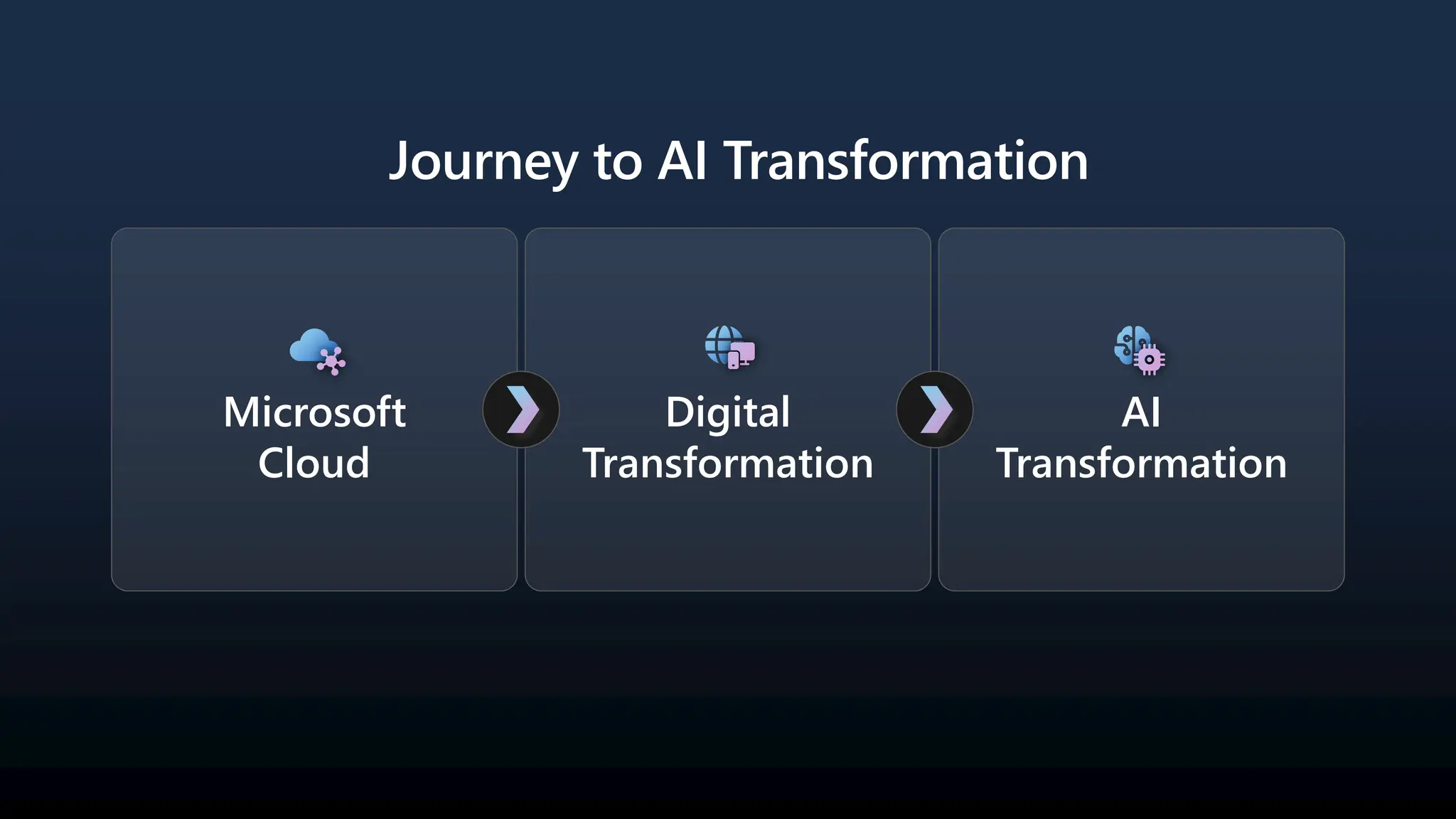 Journey to AI Transformation

Microsoft Cloud

Digital Transformation

AI Transformation